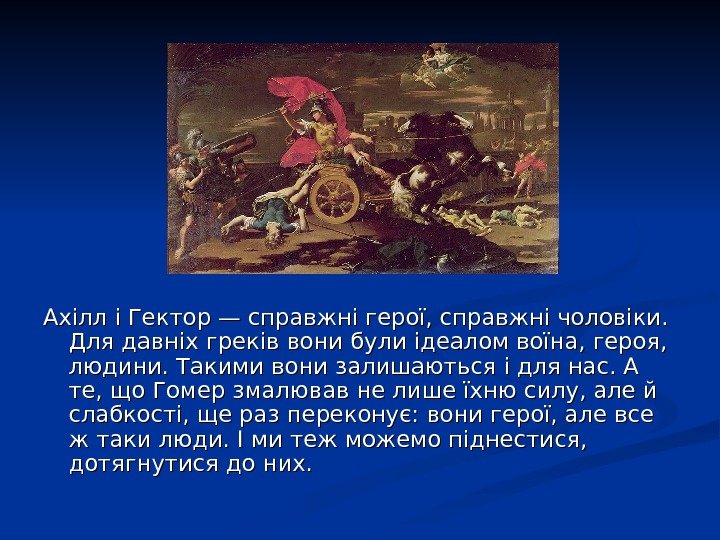 Ахілл і Гектор — справжні герої, справжні чоловіки. Для давніх греків вони були ідеалом воїна, героя, людини. Такими вони залишаються і для нас. А те, що Гомер змалював не лише їхню силу, але й слабкості, ще раз переконує: вони герої, але все ж таки люди. І ми теж можемо піднестися, дотягнутися до них.